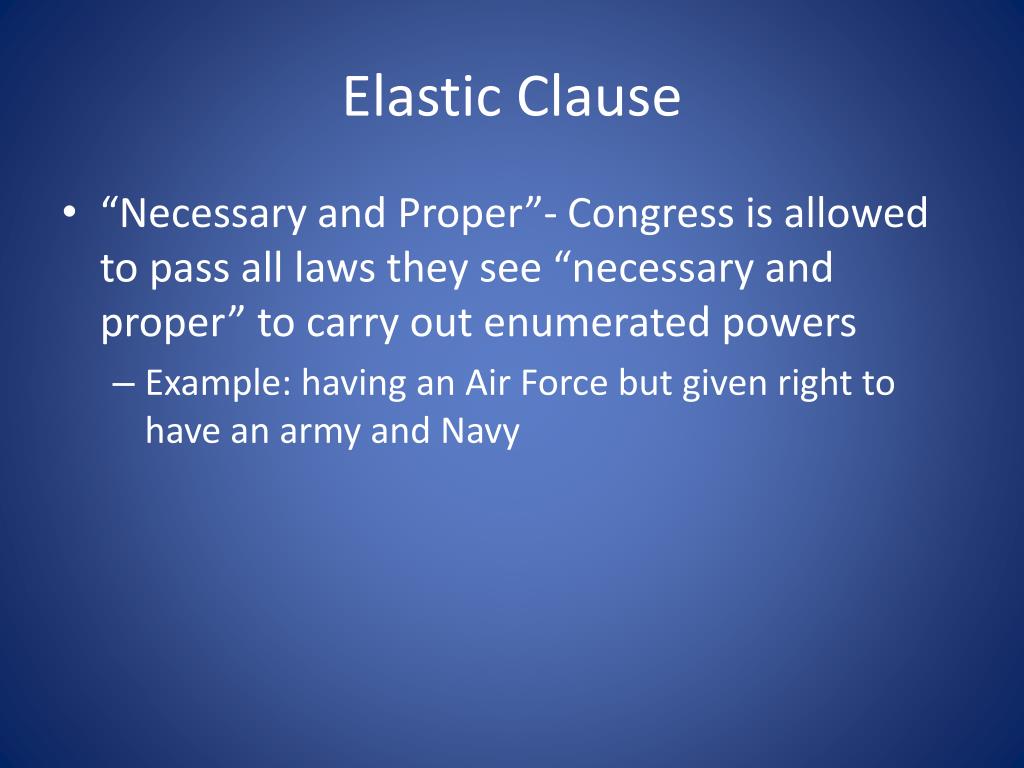 Elastic Clause

• “Necessary and Proper”- Congress is allowed to pass all laws they see “necessary and proper” to carry out enumerated powers

– Example: having an Air Force but given right to have an army and Navy